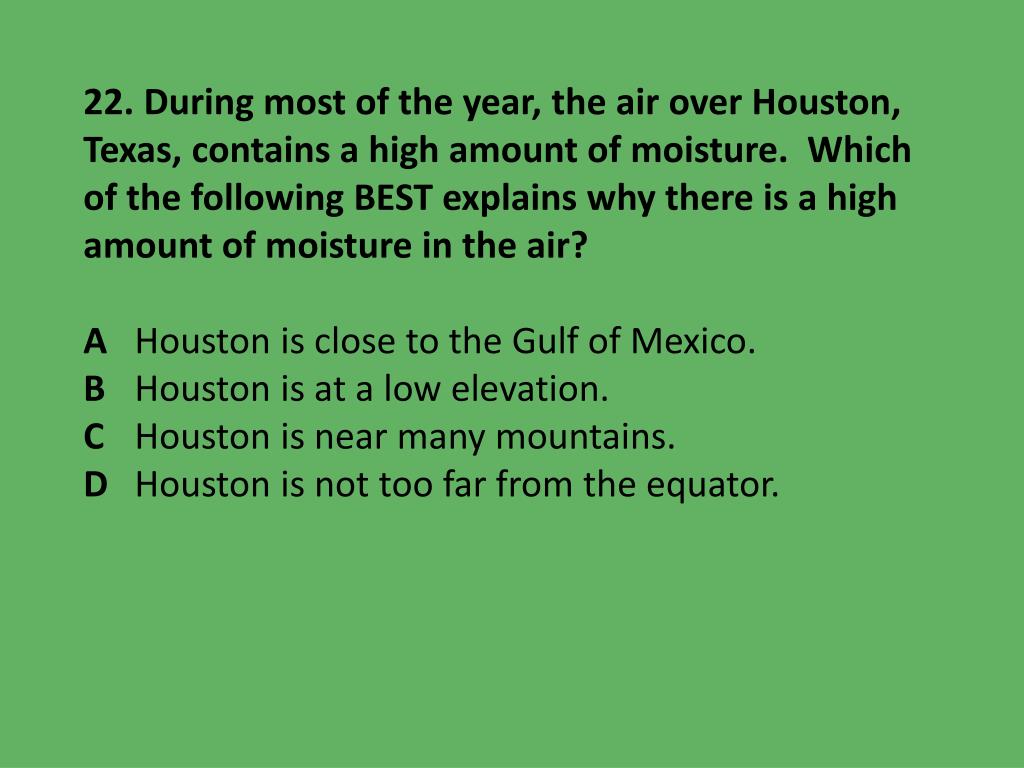 22. During most of the year, the air over Houston, Texas, contains a high amount of moisture.  Which of the following BEST explains why there is a high amount of moisture in the air?

A Houston is close to the Gulf of Mexico.
B Houston is at a low elevation.
C Houston is near many mountains.
D Houston is not too far from the equator.